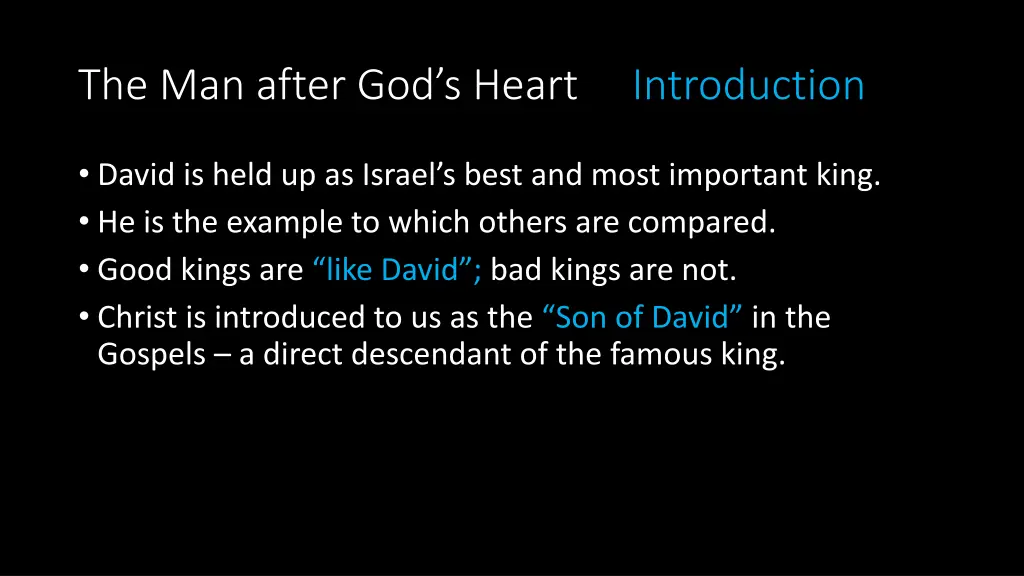 The Man after God’s Heart Introduction

• David is held up as Israel’s best and most important king.
• He is the example to which others are compared.
• Good kings are “like David”; bad kings are not.
• Christ is introduced to us as the “Son of David” in the Gospels – a direct descendant of the famous king.